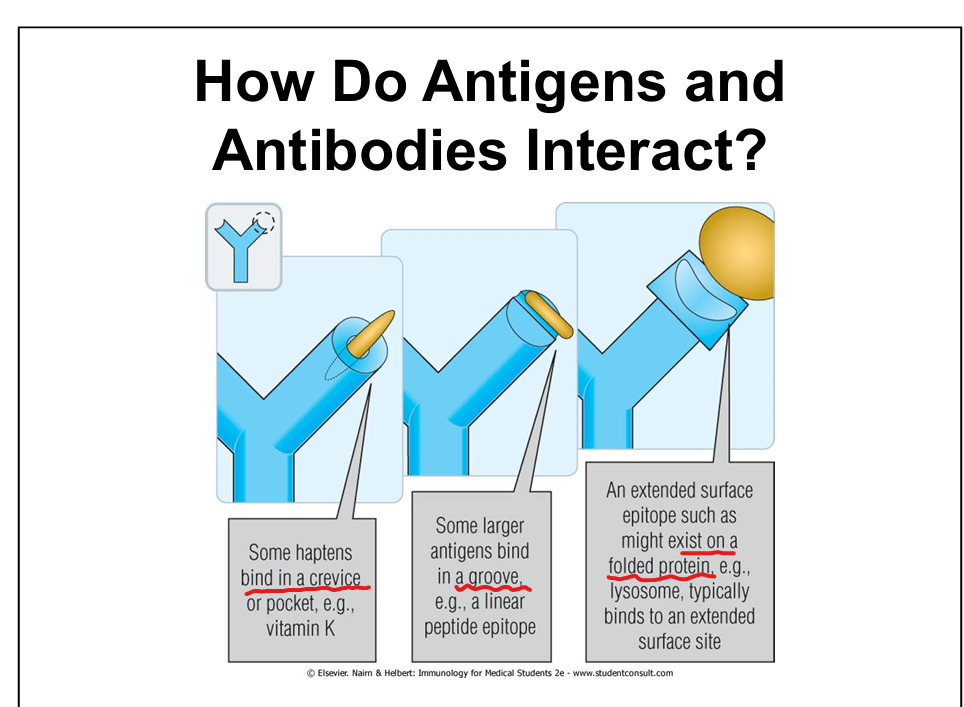 How Do Antigens and Antibodies Interact?

Some haptens bind in a crevice or pocket, e.g., vitamin K

Some larger antigens bind in a groove, e.g., a linear peptide epitope

An extended surface epitope such as might exist on a folded protein, e.g., lysosome, typically binds to an extended surface site

© Elsevier. Nairn & Helbert: Immunology for Medical Students 2e - www.studentconsult.com